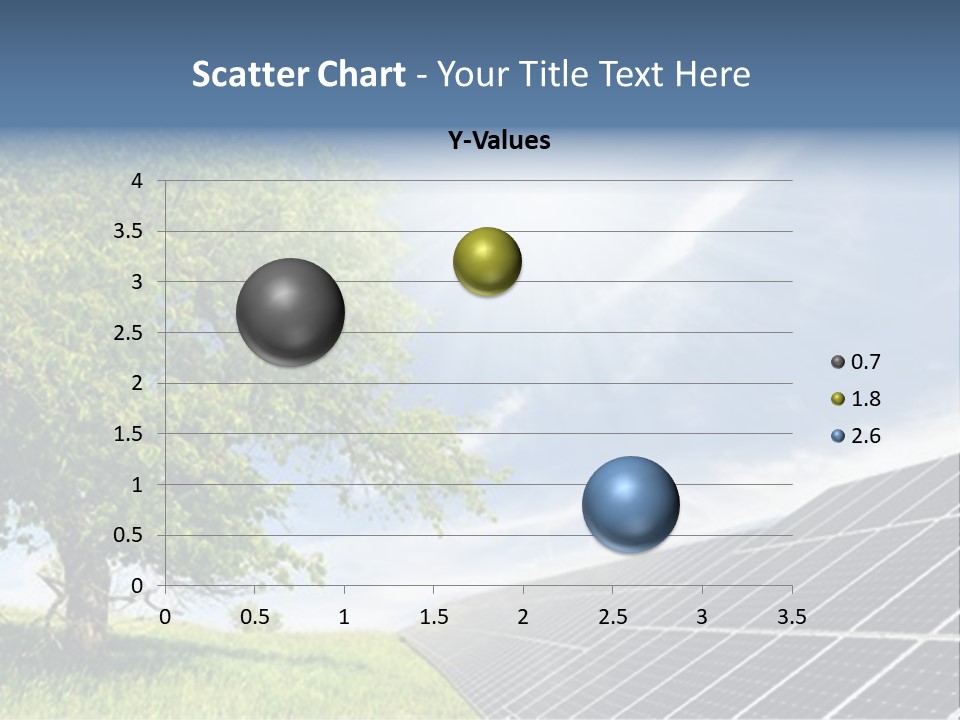 Scatter Chart - Your Title Text Here

Y-Values

4
3.5
3
2.5
2
1.5
1
0.5
0

0 0.5 1 1.5 2 2.5 3 3.5

0.7
1.8
2.6